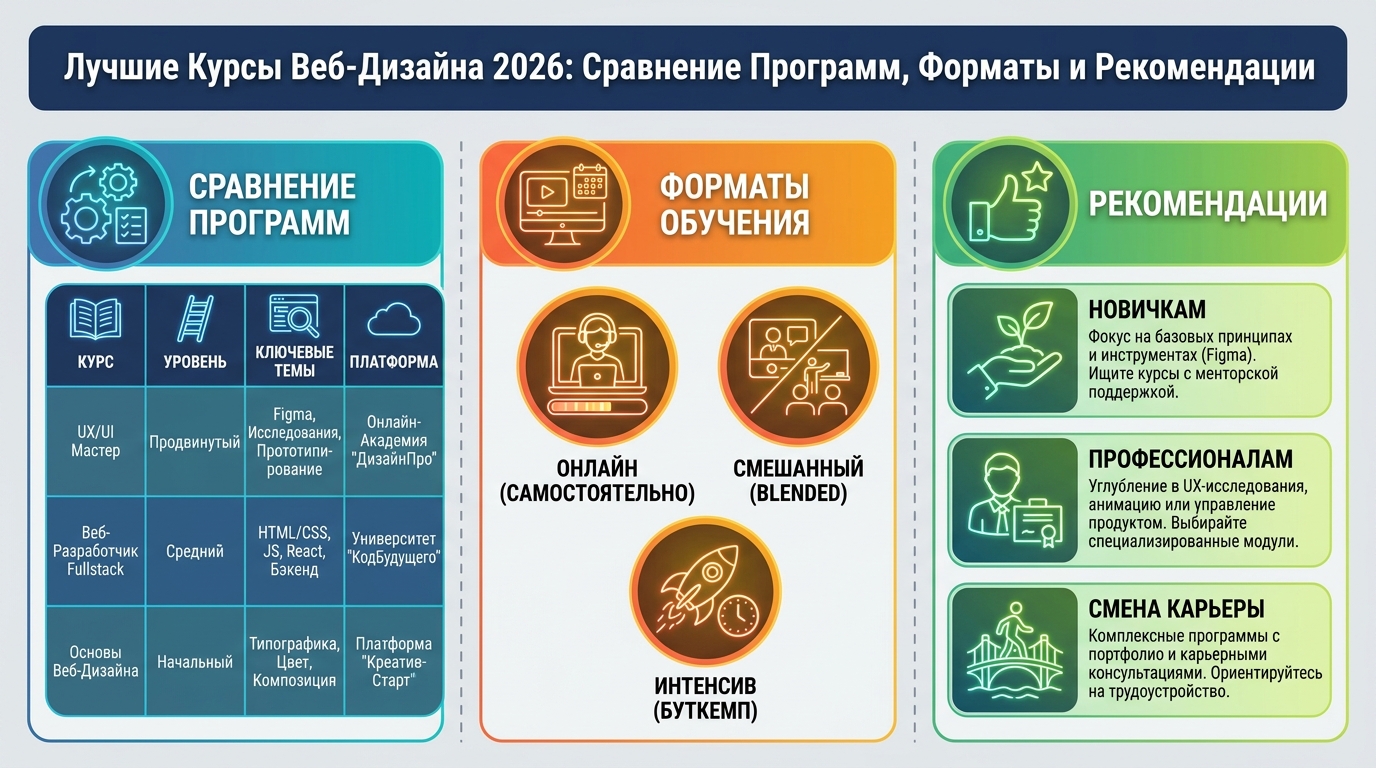 Лучшие Курсы Веб-Дизайна 2026: Сравнение Программ, Форматы и Рекомендации

СРАВНЕНИЕ ПРОГРАММ

| КУРС | УРОВЕНЬ | КЛЮЧЕВЫЕ ТЕМЫ | ПЛАТФОРМА |
|---|---|---|---|
| UX/UI Мастер | Продвинутый | Figma, Исследования, Прототипирование | Онлайн-Академия "ДизайнПро" |
| Веб-Разработчик Fullstack | Средний | HTML/CSS, JS, React, Бэкенд | Университет "КодБудущего" |
| Основы Веб-Дизайна | Начальный | Типографика, Цвет, Композиция | Платформа "Креатив-Старт" |

ФОРМАТЫ ОБУЧЕНИЯ

ОНЛАЙН (САМОСТОЯТЕЛЬНО)

СМЕШАННЫЙ (BLENDED)

ИНТЕНСИВ (БУТКЕМП)

РЕКОМЕНДАЦИИ

НОВИЧКАМ
Фокус на базовых принципах и инструментах (Figma). Ищите курсы с менторской поддержкой.

ПРОФЕССИОНАЛАМ
Углубление в UX-исследования, анимацию или управление продуктом. Выбирайте специализированные модули.

СМЕНА КАРЬЕРЫ
Комплексные программы с портфолио и карьерными консультациями. Ориентируйтесь на трудоустройство.